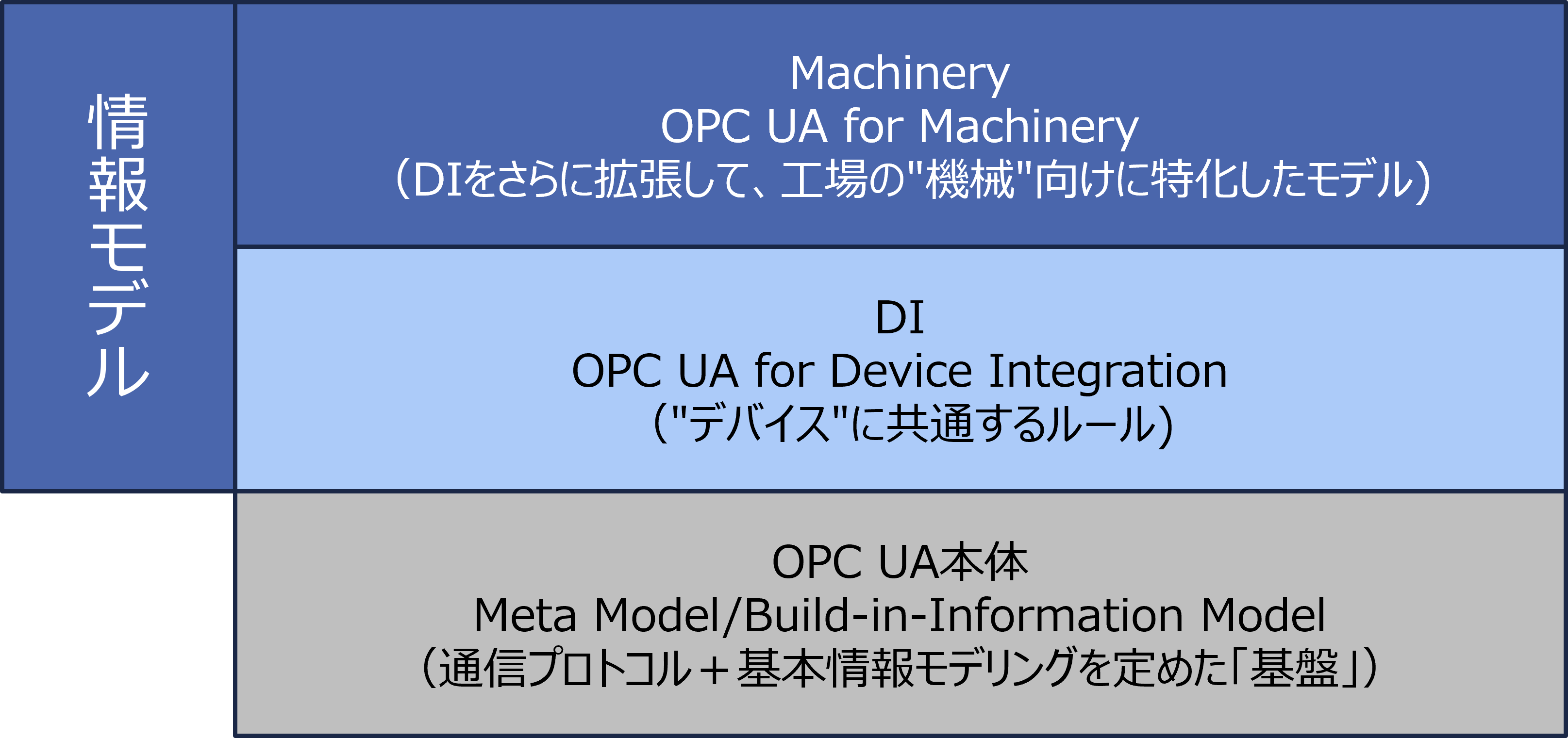 情報モデル

Machinery
OPC UA for Machinery
（DIをさらに拡張して、工場の"機械"向けに特化したモデル）

DI
OPC UA for Device Integration
（"デバイス"に共通するルール）

OPC UA本体
Meta Model/Build-in-Information Model
（通信プロトコル＋基本情報モデリングを定めた「基盤」）